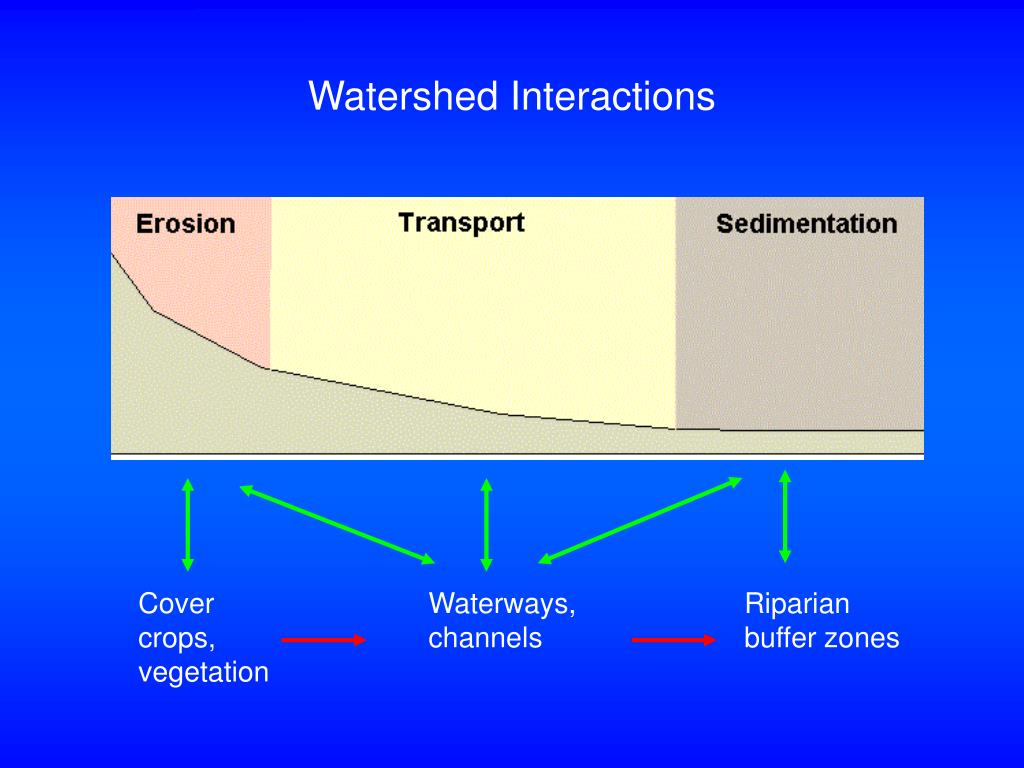 Watershed Interactions

Erosion

Transport

Sedimentation

Cover crops, vegetation

Waterways, channels

Riparian buffer zones